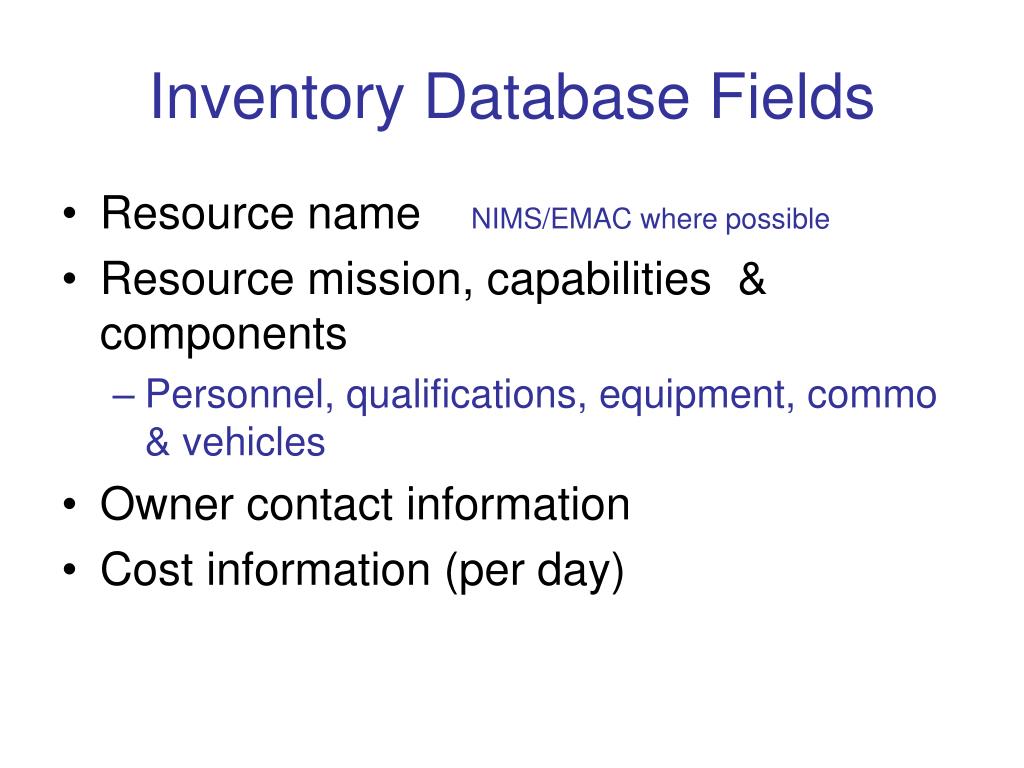 Inventory Database Fields

• Resource name NIMS/EMAC where possible
• Resource mission, capabilities & components
– Personnel, qualifications, equipment, commo & vehicles
• Owner contact information
• Cost information (per day)